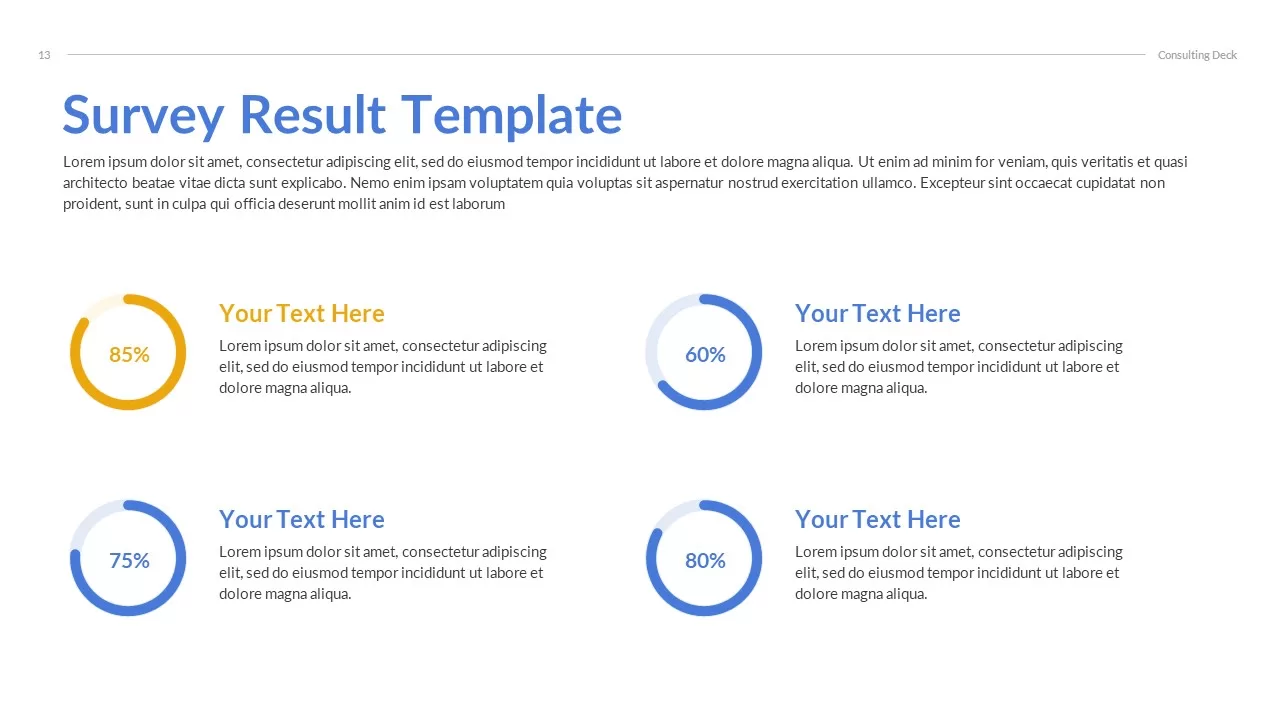 13

Consulting Deck

Survey Result Template

Lorem ipsum dolor sit amet, consectetur adipiscing elit, sed do eiusmod tempor incididunt ut labore et dolore magna aliqua. Ut enim ad minim for veniam, quis veritatis et quasi architecto beatae vitae dicta sunt explicabo. Nemo enim ipsam voluptatem quia voluptas sit aspernatur nostrud exercitation ullamco. Excepteur sint occaecat cupidatat non proident, sunt in culpa qui officia deserunt mollit anim id est laborum

85%

Your Text Here

Lorem ipsum dolor sit amet, consectetur adipiscing elit, sed do eiusmod tempor incididunt ut labore et dolore magna aliqua.

60%

Your Text Here

Lorem ipsum dolor sit amet, consectetur adipiscing elit, sed do eiusmod tempor incididunt ut labore et dolore magna aliqua.

75%

Your Text Here

Lorem ipsum dolor sit amet, consectetur adipiscing elit, sed do eiusmod tempor incididunt ut labore et dolore magna aliqua.

80%

Your Text Here

Lorem ipsum dolor sit amet, consectetur adipiscing elit, sed do eiusmod tempor incididunt ut labore et dolore magna aliqua.